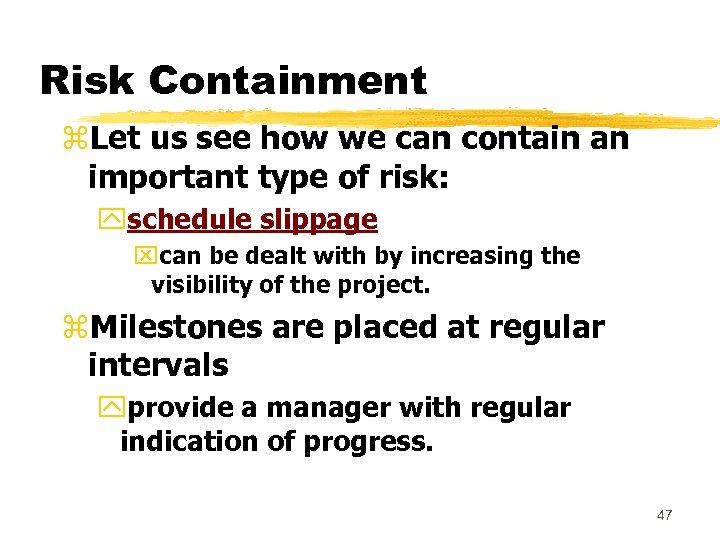 Risk Containment

Let us see how we can contain an important type of risk:

schedule slippage

can be dealt with by increasing the visibility of the project.

Milestones are placed at regular intervals

provide a manager with regular indication of progress.

47